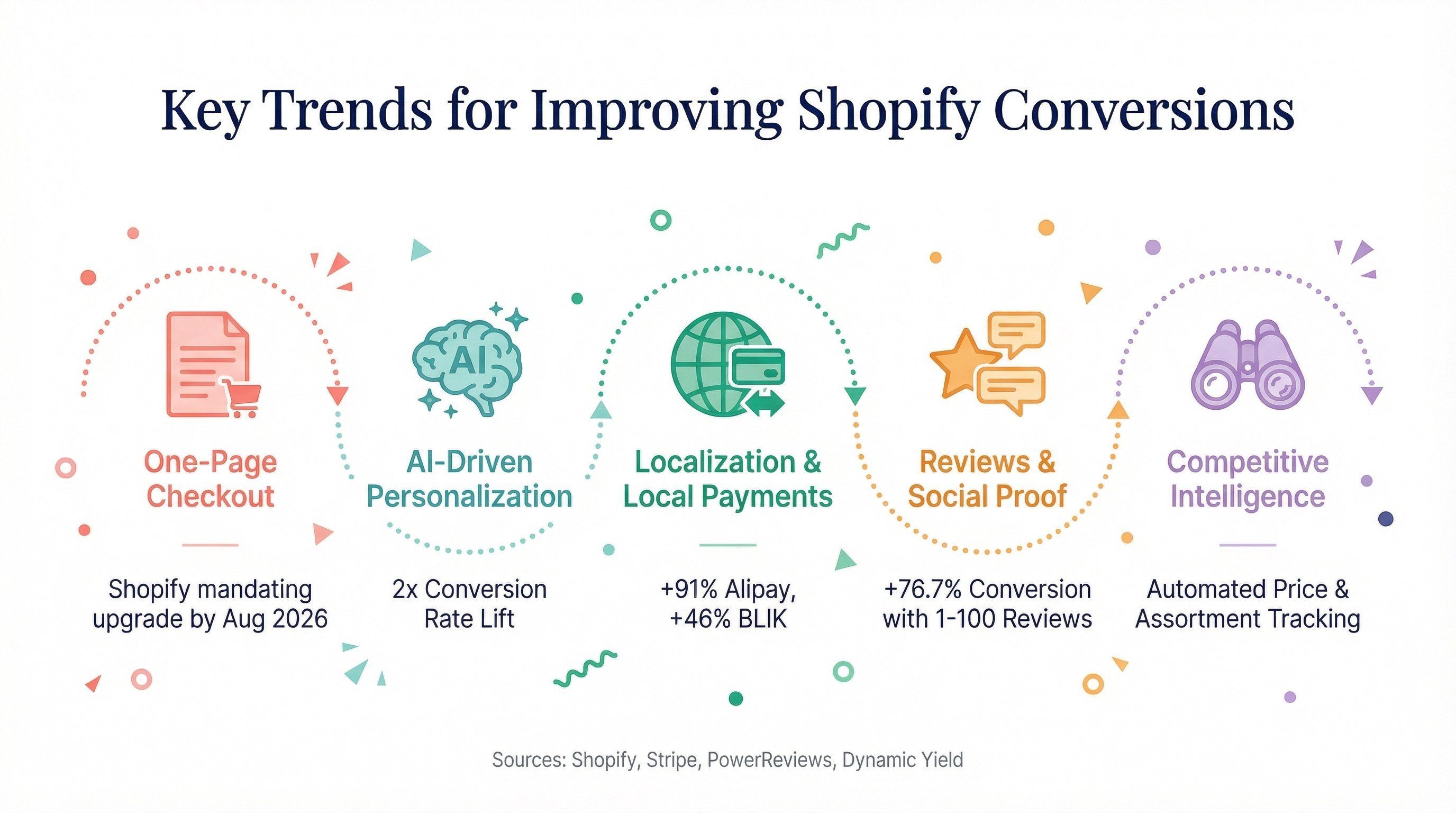 Key Trends for Improving Shopify Conversions

AI

One-Page Checkout

Shopify mandating upgrade by Aug 2026

AI-Driven Personalization

2x Conversion Rate Lift

Localization & Local Payments

+91% Alipay, +46% BLIK

Reviews & Social Proof

+76.7% Conversion with 1-100 Reviews

Competitive Intelligence

Automated Price & Assortment Tracking

Sources: Shopify, Stripe, PowerReviews, Dynamic Yield